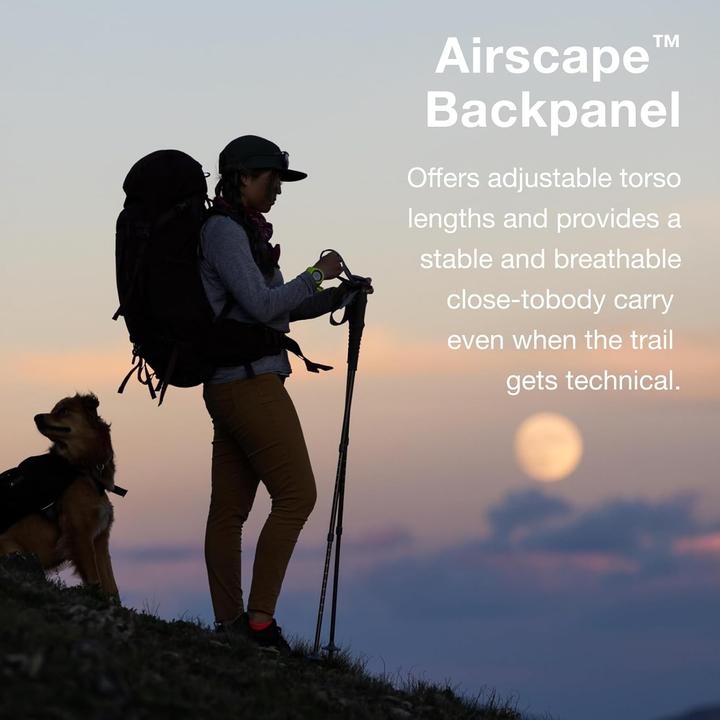 Airscape™ Backpanel

Offers adjustable torso lengths and provides a stable and breathable close-tobody carry even when the trail gets technical.